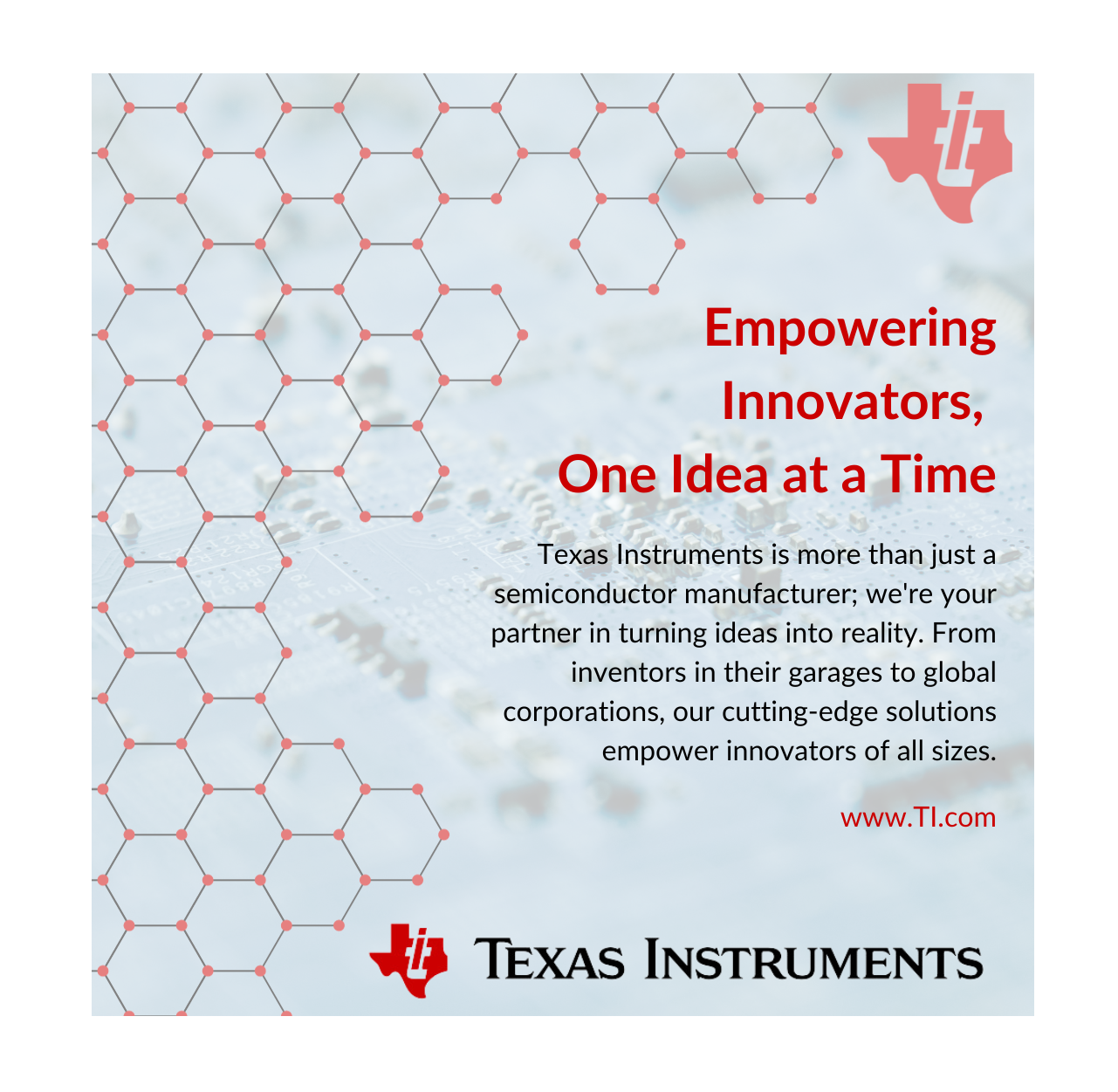 ti

Empowering Innovators, One Idea at a Time

Texas Instruments is more than just a semiconductor manufacturer; we're your partner in turning ideas into reality. From inventors in their garages to global corporations, our cutting-edge solutions empower innovators of all sizes.

www.TI.com

ti TEXAS INSTRUMENTS